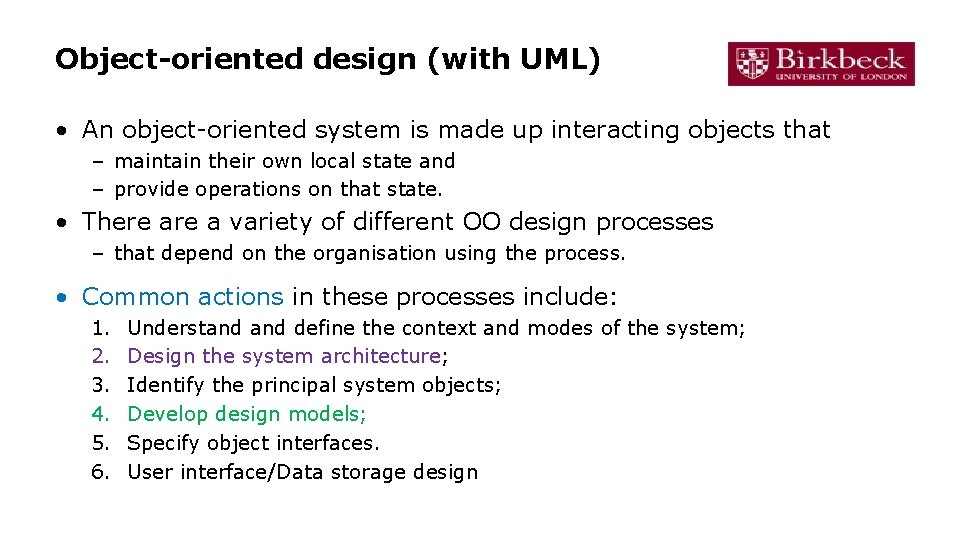 Object-oriented design (with UML)

Birkbeck
UNIVERSITY OF LONDON

• An object-oriented system is made up interacting objects that
– maintain their own local state and
– provide operations on that state.

• There are a variety of different OO design processes
– that depend on the organisation using the process.

• Common actions in these processes include:
1. Understand and define the context and modes of the system;
2. Design the system architecture;
3. Identify the principal system objects;
4. Develop design models;
5. Specify object interfaces.
6. User interface/Data storage design